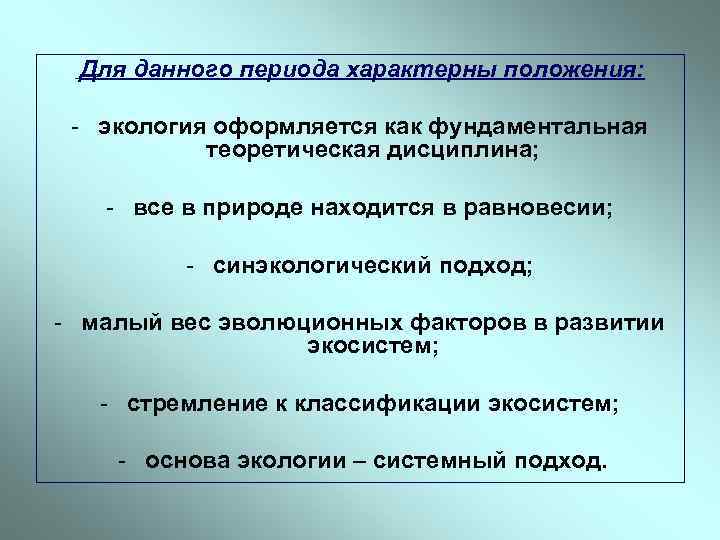 Для данного периода характерны положения:

- экология оформляется как фундаментальная теоретическая дисциплина;

- все в природе находится в равновесии;

- синэкологический подход;

- малый вес эволюционных факторов в развитии экосистем;

- стремление к классификации экосистем;

- основа экологии – системный подход.